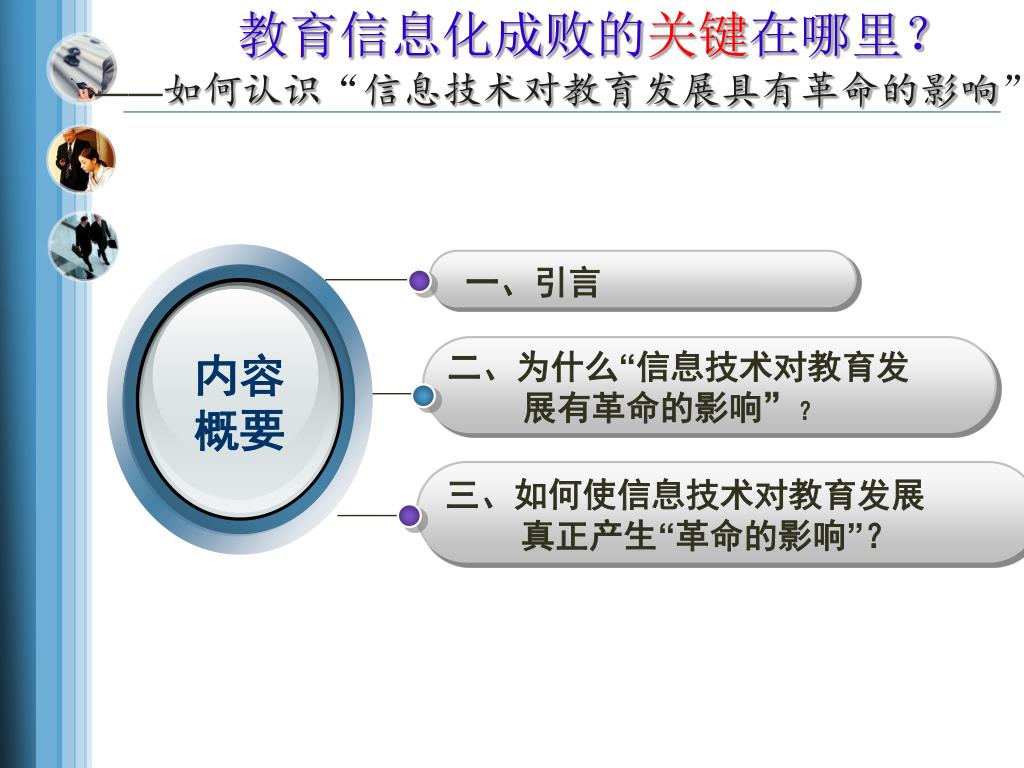 教育信息化成败的关键在哪里？
——如何认识“信息技术对教育发展具有革命的影响”

内容概要

一、引言

二、为什么“信息技术对教育发展有革命的影响”？

三、如何使信息技术对教育发展真正产生“革命的影响”？